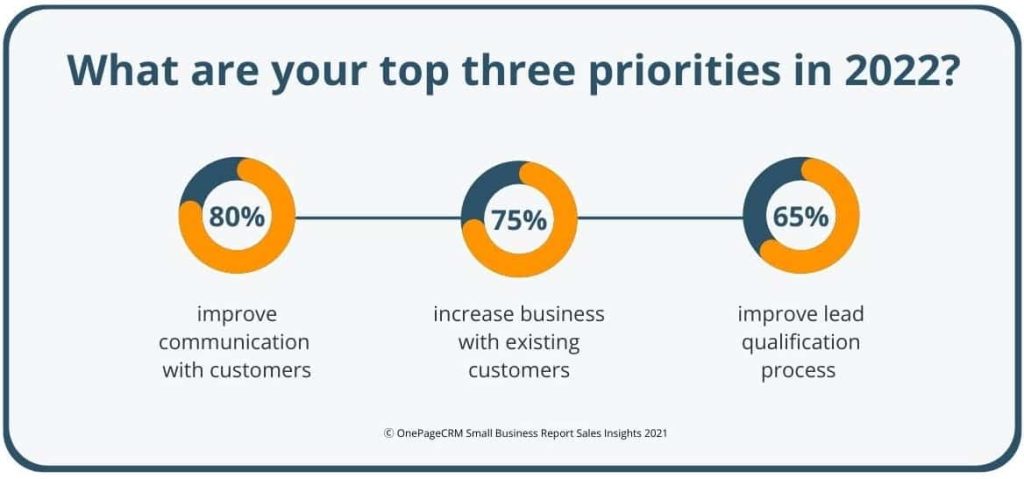 What are your top three priorities in 2022?

80%

improve communication with customers

75%

increase business with existing customers

65%

improve lead qualification process

© OnePageCRM Small Business Report Sales Insights 2021